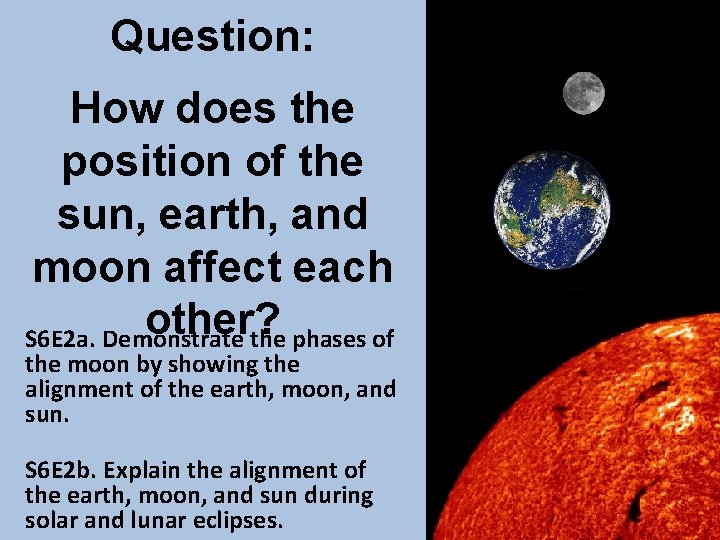 Question:

How does the position of the sun, earth, and moon affect each other?

S6E2a. Demonstrate the phases of the moon by showing the alignment of the earth, moon, and sun.

S6E2b. Explain the alignment of the earth, moon, and sun during solar and lunar eclipses.